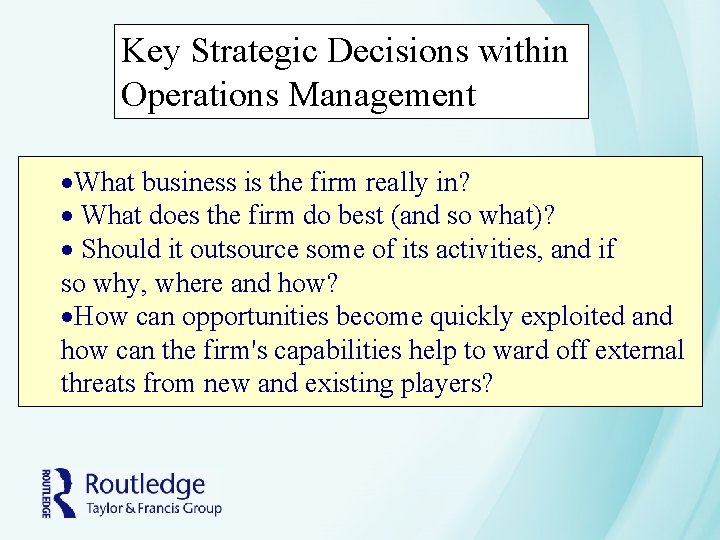 Key Strategic Decisions within Operations Management

•What business is the firm really in?
• What does the firm do best (and so what)?
• Should it outsource some of its activities, and if so why, where and how?
•How can opportunities become quickly exploited and how can the firm's capabilities help to ward off external threats from new and existing players?

ROUTLEDGE
Routledge
Taylor & Francis Group